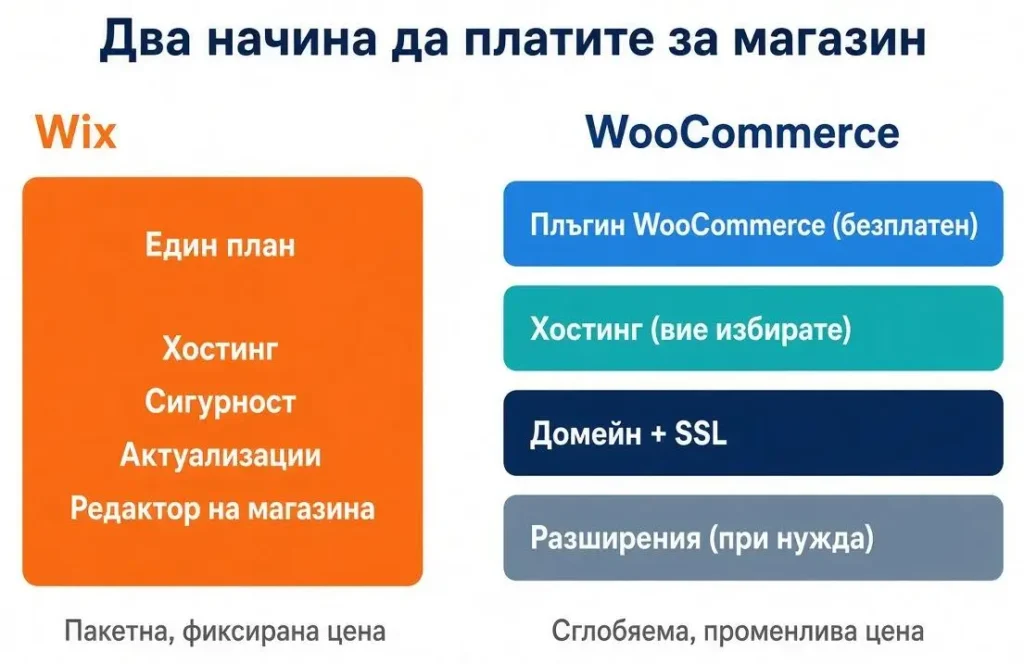 Два начина да платите за магазин

Wix

Един план

Хостинг
Сигурност
Актуализации
Редактор на магазина

Пакетна, фиксирана цена

WooCommerce

Плъгин WooCommerce (безплатен)

Хостинг (вие избирате)

Домейн + SSL

Разширения (при нужда)

Сглобяема, променлива цена